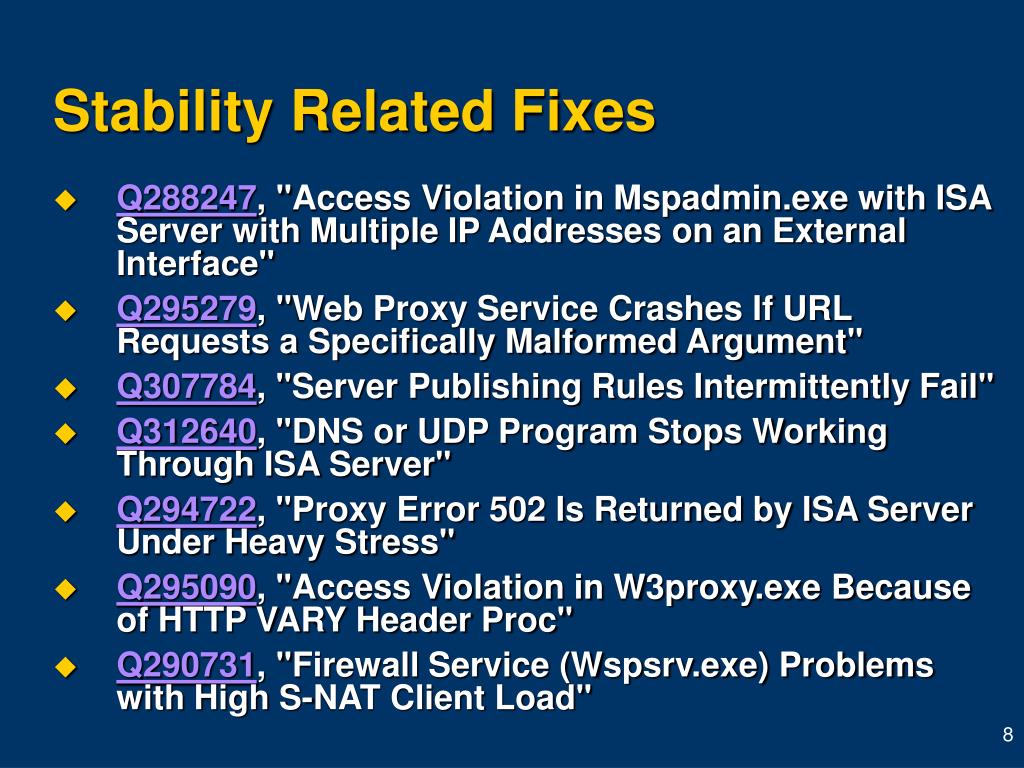 Stability Related Fixes

Q288247, "Access Violation in Mspadmin.exe with ISA Server with Multiple IP Addresses on an External Interface"

Q295279, "Web Proxy Service Crashes If URL Requests a Specifically Malformed Argument"

Q307784, "Server Publishing Rules Intermittently Fail"

Q312640, "DNS or UDP Program Stops Working Through ISA Server"

Q294722, "Proxy Error 502 Is Returned by ISA Server Under Heavy Stress"

Q295090, "Access Violation in W3proxy.exe Because of HTTP VARY Header Proc"

Q290731, "Firewall Service (Wspsrv.exe) Problems with High S-NAT Client Load"

8